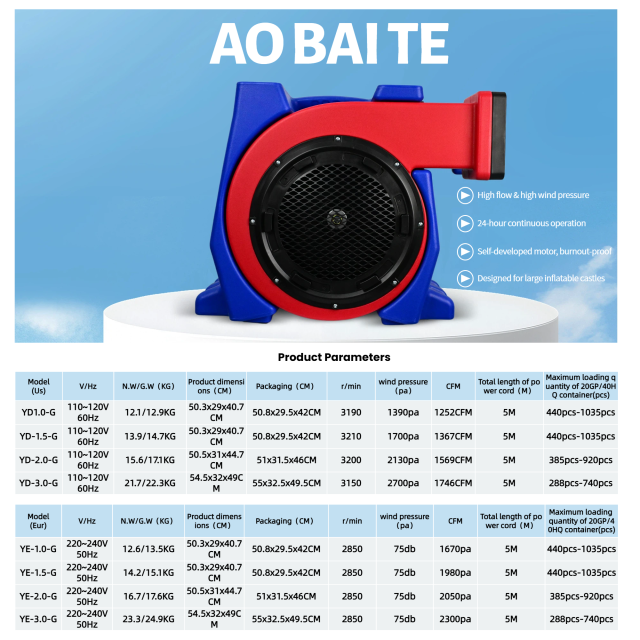 AO BAI TE

High flow & high wind pressure

24-hour continuous operation

Self-developed motor, burnout-proof

Designed for large inflatable castles

Product Parameters

| Model (Us) | V/Hz | N.W/G.W（KG） | Product dimensions（CM） | Packaging（CM） | r/min | wind pressure (pa) | CFM | Total length of power cord（M） | Maximum loading quantity of 20GP/40HQ container(pcs) |
|---|---|---|---|---|---|---|---|---|---|
| YD1.0-G | 110~120V 60Hz | 12.1/12.9KG | 50.3x29x40.7CM | 50.8x29.5x42CM | 3190 | 1390pa | 1252CFM | 5M | 440pcs-1035pcs |
| YD-1.5-G | 110~120V 60Hz | 13.9/14.7KG | 50.3x29x40.7CM | 50.8x29.5x42CM | 3210 | 1700pa | 1367CFM | 5M | 440pcs-1035pcs |
| YD-2.0-G | 110~120V 60Hz | 15.6/17.1KG | 50.5x31x44.7CM | 51x31.5x46CM | 3200 | 2130pa | 1569CFM | 5M | 385pcs-920pcs |
| YD-3.0-G | 110~120V 60Hz | 21.7/22.3KG | 54.5x32x49CM | 55x32.5x49.5CM | 3150 | 2700pa | 1746CFM | 5M | 288pcs-740pcs |

| Model (Eur) | V/Hz | N.W/G.W（KG） | Product dimensions（CM） | Packaging（CM） | r/min | wind pressure (pa) | CFM | Total length of power cord（M） | Maximum loading quantity of 20GP/40HQ container(pcs) |
|---|---|---|---|---|---|---|---|---|---|
| YE-1.0-G | 220~240V 50Hz | 12.6/13.5KG | 50.3x29x40.7CM | 50.8x29.5x42CM | 2850 | 75db | 1670pa | 5M | 440pcs-1035pcs |
| YE-1.5-G | 220~240V 50Hz | 14.2/15.1KG | 50.3x29x40.7CM | 50.8x29.5x42CM | 2850 | 75db | 1980pa | 5M | 440pcs-1035pcs |
| YE-2.0-G | 220~240V 50Hz | 16.7/17.6KG | 50.5x31x44.7CM | 51x31.5x46CM | 2850 | 75db | 2050pa | 5M | 385pcs-920pcs |
| YE-3.0-G | 220~240V 50Hz | 23.3/24.9KG | 54.5x32x49CM | 55x32.5x49.5CM | 2850 | 75db | 2300pa | 5M | 288pcs-740pcs |